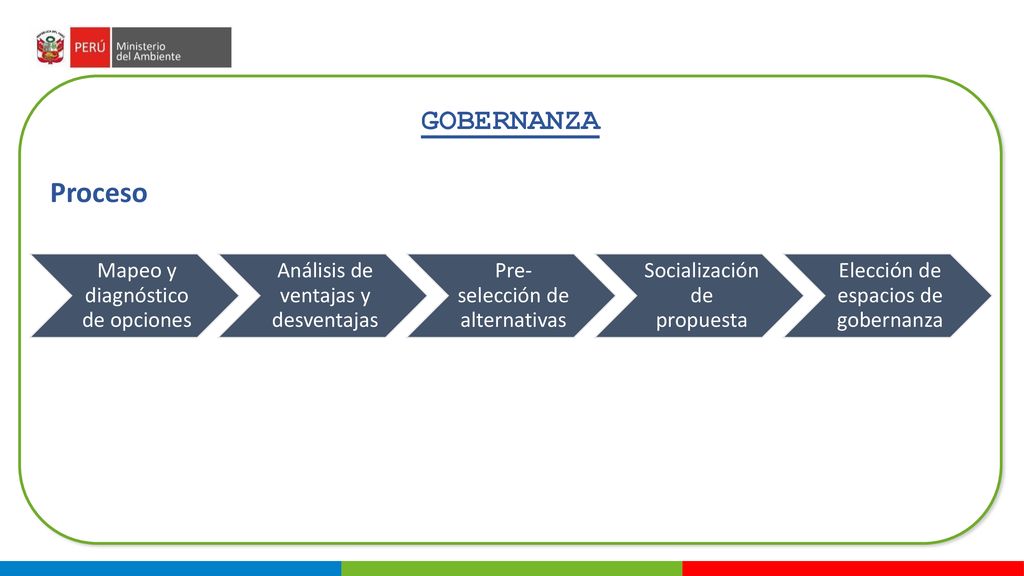 PERÚ Ministerio del Ambiente

GOBERNANZA

Proceso

Mapeo y diagnóstico de opciones

Análisis de ventajas y desventajas

Pre-selección de alternativas

Socialización de propuesta

Elección de espacios de gobernanza